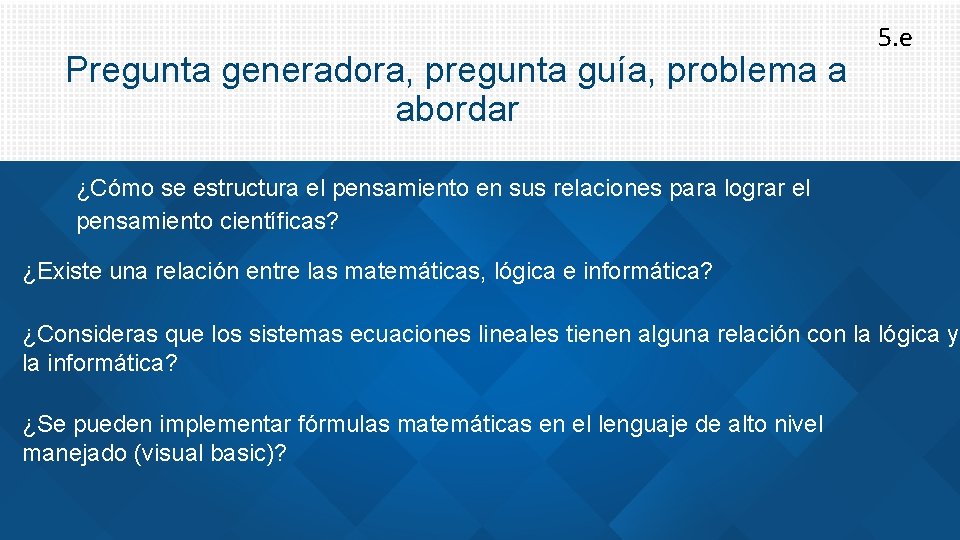 5.e

Pregunta generadora, pregunta guía, problema a abordar

¿Cómo se estructura el pensamiento en sus relaciones para lograr el pensamiento científicas?

¿Existe una relación entre las matemáticas, lógica e informática?

¿Consideras que los sistemas ecuaciones lineales tienen alguna relación con la lógica y la informática?

¿Se pueden implementar fórmulas matemáticas en el lenguaje de alto nivel manejado (visual basic)?